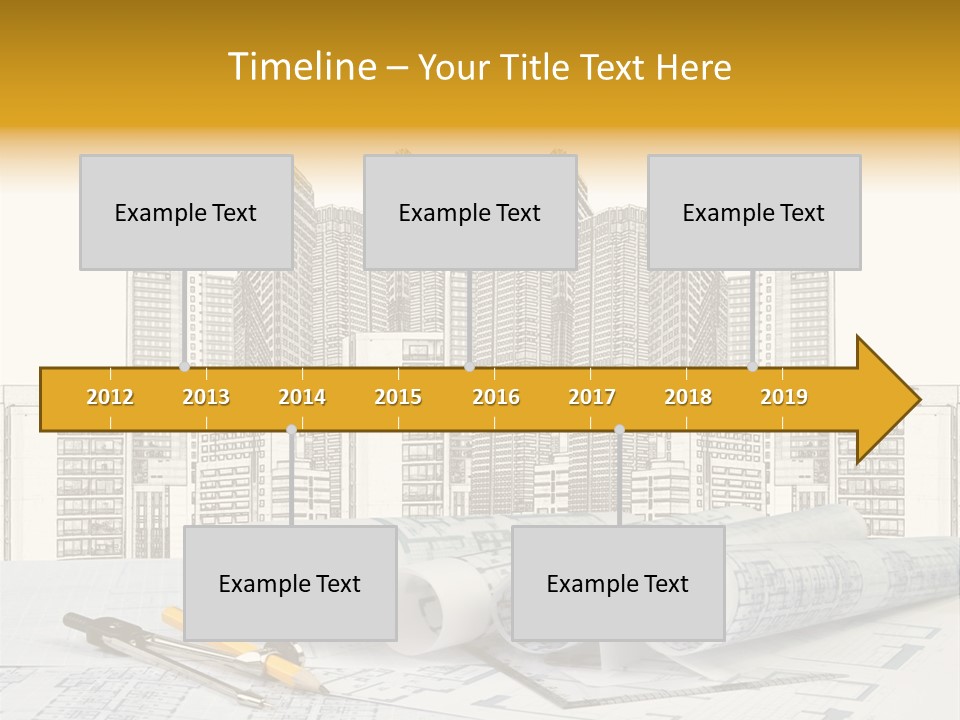 Timeline – Your Title Text Here

Example Text

Example Text

Example Text

2012 2013 2014 2015 2016 2017 2018 2019

Example Text

Example Text